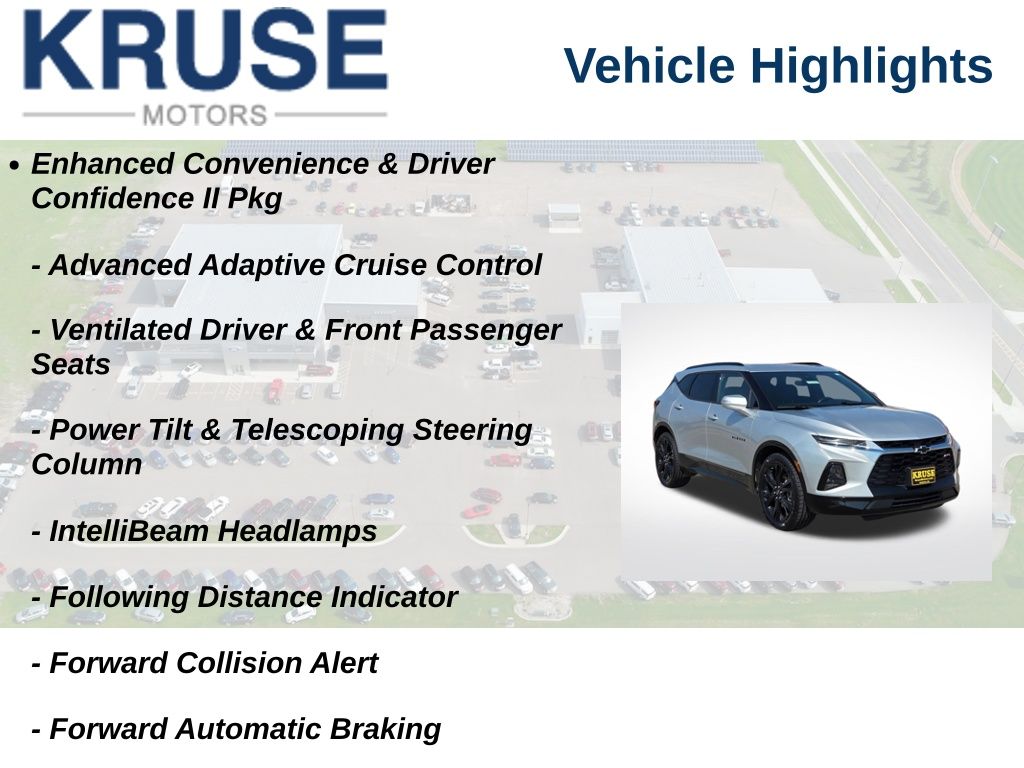 KRUSE
MOTORS

Vehicle Highlights

• Enhanced Convenience & Driver Confidence II Pkg

- Advanced Adaptive Cruise Control

- Ventilated Driver & Front Passenger Seats

- Power Tilt & Telescoping Steering Column

- IntelliBeam Headlamps

- Following Distance Indicator

- Forward Collision Alert

- Forward Automatic Braking